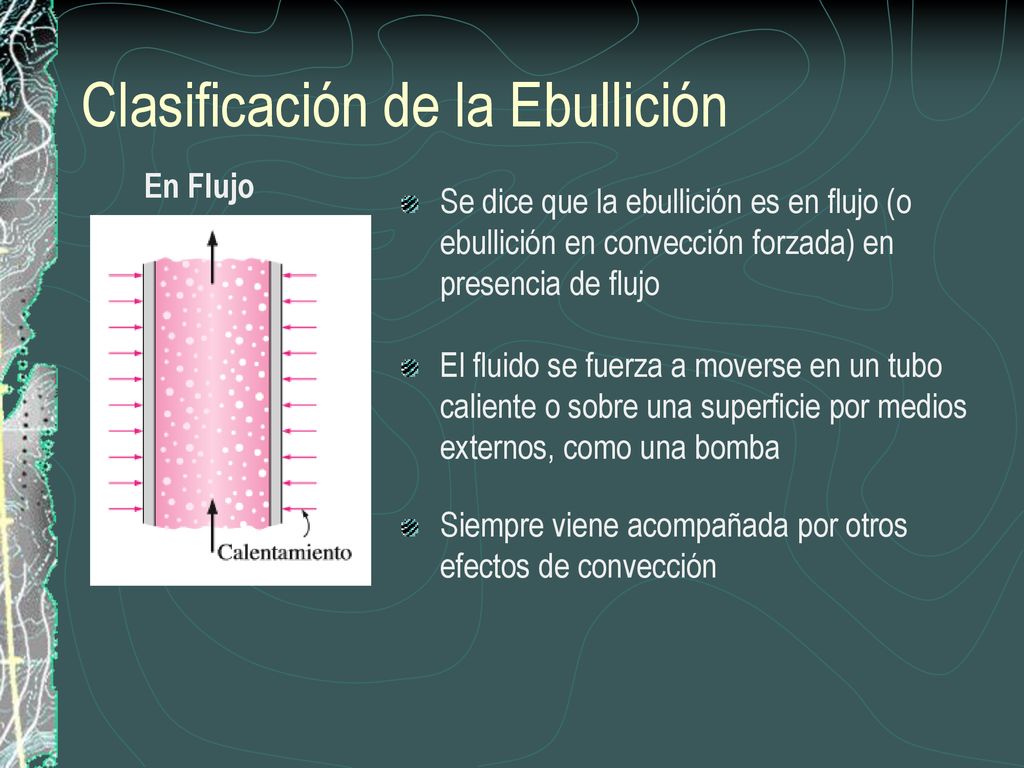 Clasificación de la Ebullición

En Flujo

Calentamiento

Se dice que la ebullición es en flujo (o ebullición en convección forzada) en presencia de flujo

El fluido se fuerza a moverse en un tubo caliente o sobre una superficie por medios externos, como una bomba

Siempre viene acompañada por otros efectos de convección